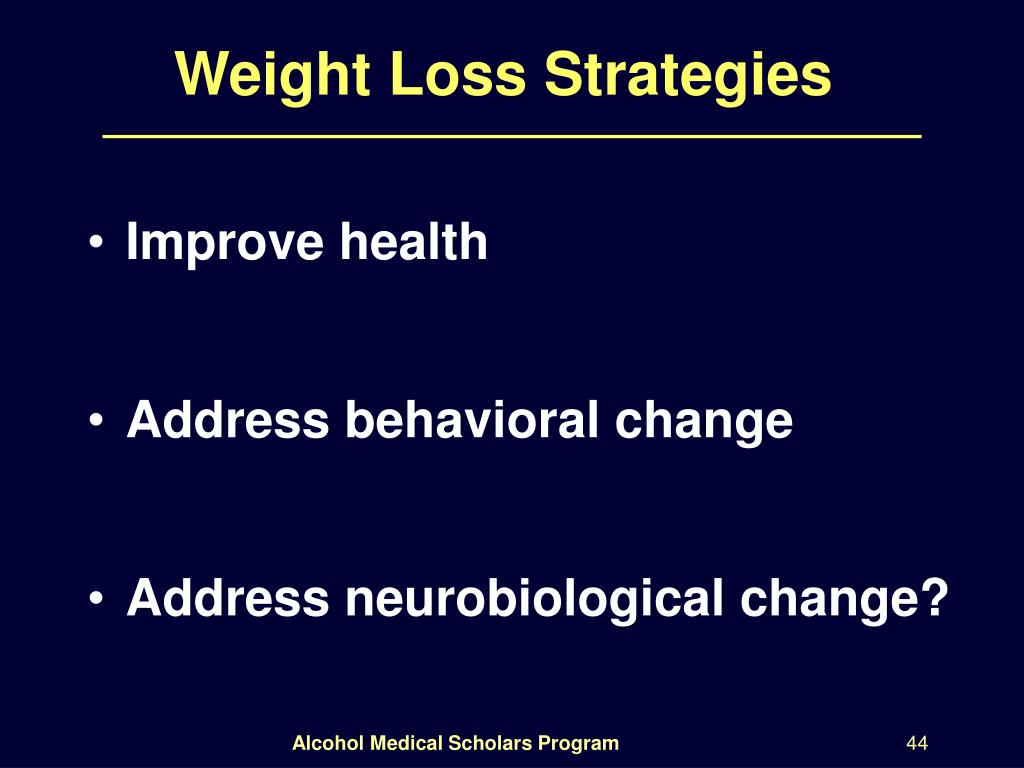 Weight Loss Strategies

• Improve health

• Address behavioral change

• Address neurobiological change?

Alcohol Medical Scholars Program

44